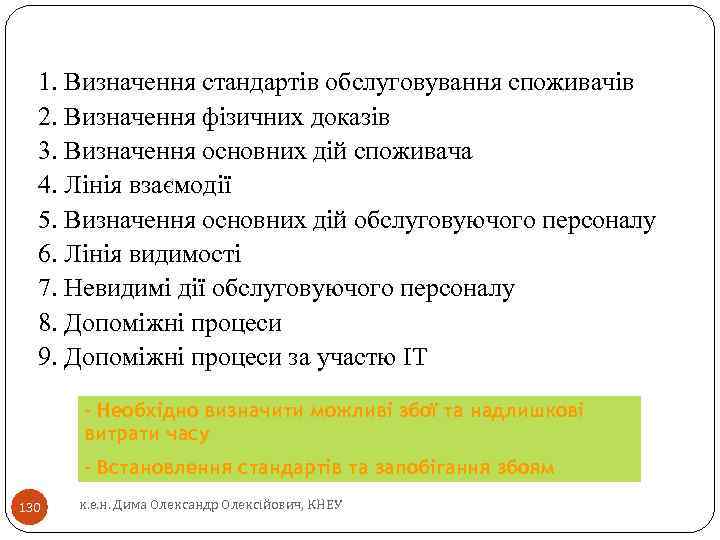 1. Визначення стандартів обслуговування споживачів
2. Визначення фізичних доказів
3. Визначення основних дій споживача
4. Лінія взаємодії
5. Визначення основних дій обслуговуючого персоналу
6. Лінія видимості
7. Невидимі дії обслуговуючого персоналу
8. Допоміжні процеси
9. Допоміжні процеси за участю IT

- Необхідно визначити можливі збої та надлишкові витрати часу

- Встановлення стандартів та запобігання збоям

130

к.е.н. Дима Олександр Олексійович, КНЕУ